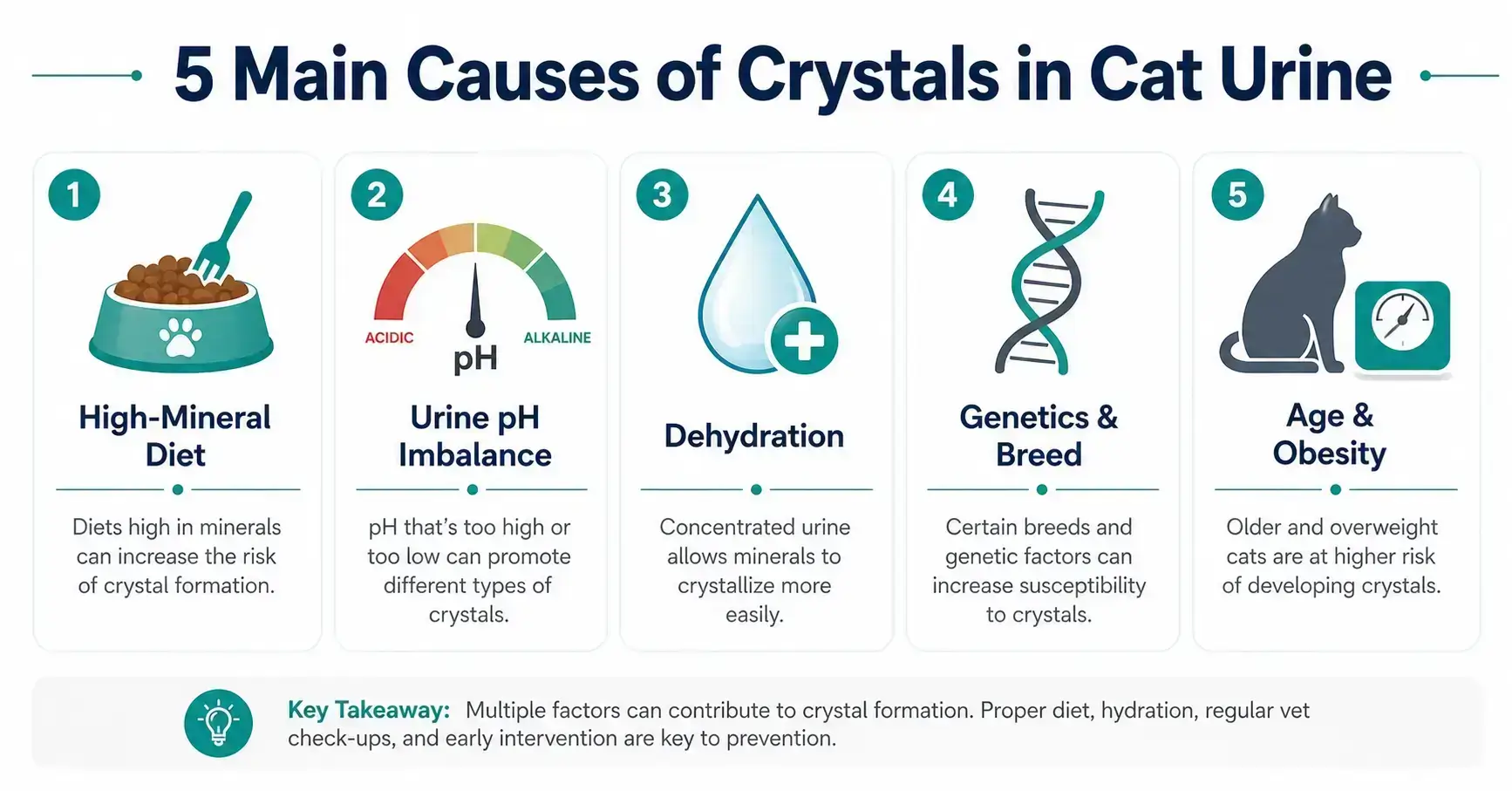 5 Main Causes of Crystals in Cat Urine

1

High-Mineral Diet

Diets high in minerals can increase the risk of crystal formation.

2

ACIDIC pH ALKALINE

Urine pH Imbalance

pH that's too high or too low can promote different types of crystals.

3

Dehydration

Concentrated urine allows minerals to crystallize more easily.

4

Genetics & Breed

Certain breeds and genetic factors can increase susceptibility to crystals.

5

Age & Obesity

Older and overweight cats are at higher risk of developing crystals.

Key Takeaway: Multiple factors can contribute to crystal formation. Proper diet, hydration, regular vet check-ups, and early intervention are key to prevention.